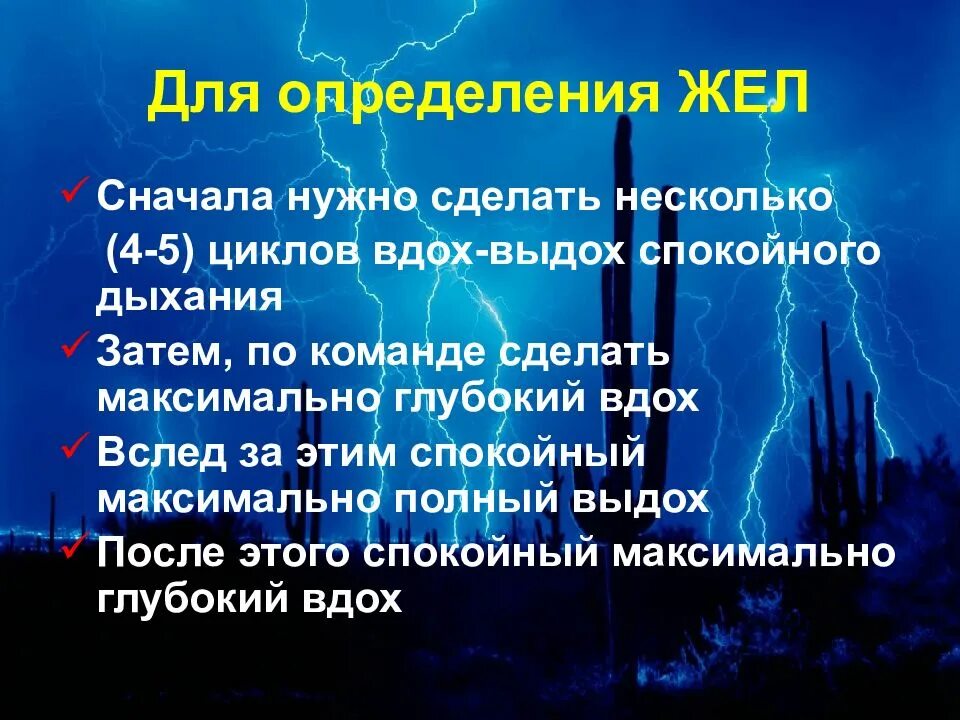 Для определения ЖЕЛ

✓ Сначала нужно сделать несколько (4-5) циклов вдох-выдох спокойного дыхания

✓ Затем, по команде сделать максимально глубокий вдох

✓ Вслед за этим спокойный максимально полный выдох

✓ После этого спокойный максимально глубокий вдох